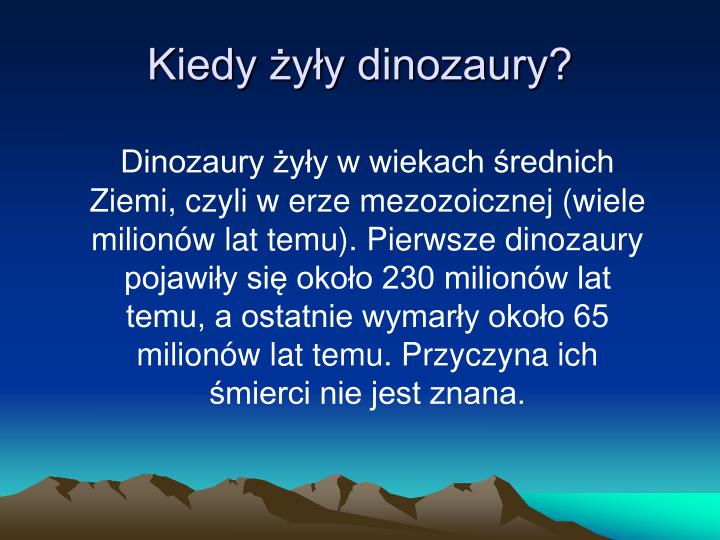 Kiedy żyły dinozaury?

Dinozaury żyły w wiekach średnich Ziemi, czyli w erze mezozoicznej (wiele milionów lat temu). Pierwsze dinozaury pojawiły się około 230 milionów lat temu, a ostatnie wymarły około 65 milionów lat temu. Przyczyna ich śmierci nie jest znana.